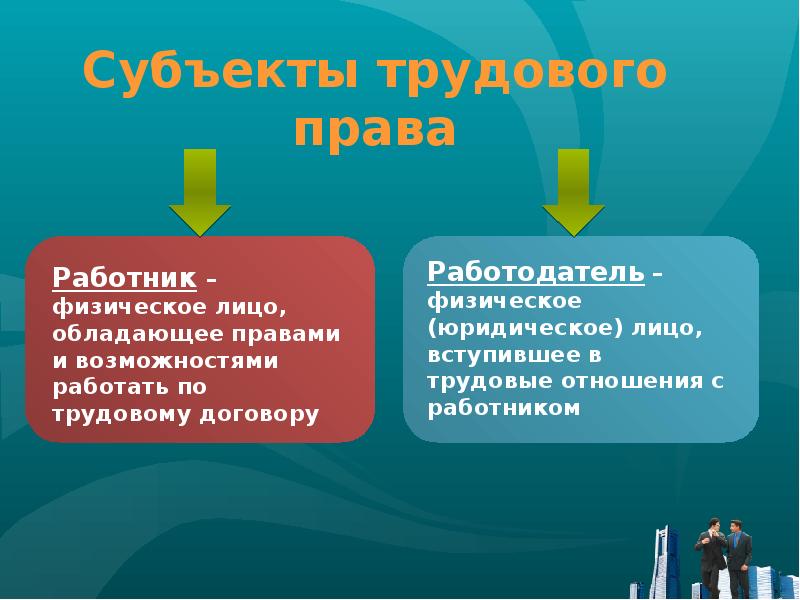 Субъекты трудового права

Работник – физическое лицо, обладающее правами и возможностями работать по трудовому договору

Работодатель – физическое (юридическое) лицо, вступившее в трудовые отношения с работником